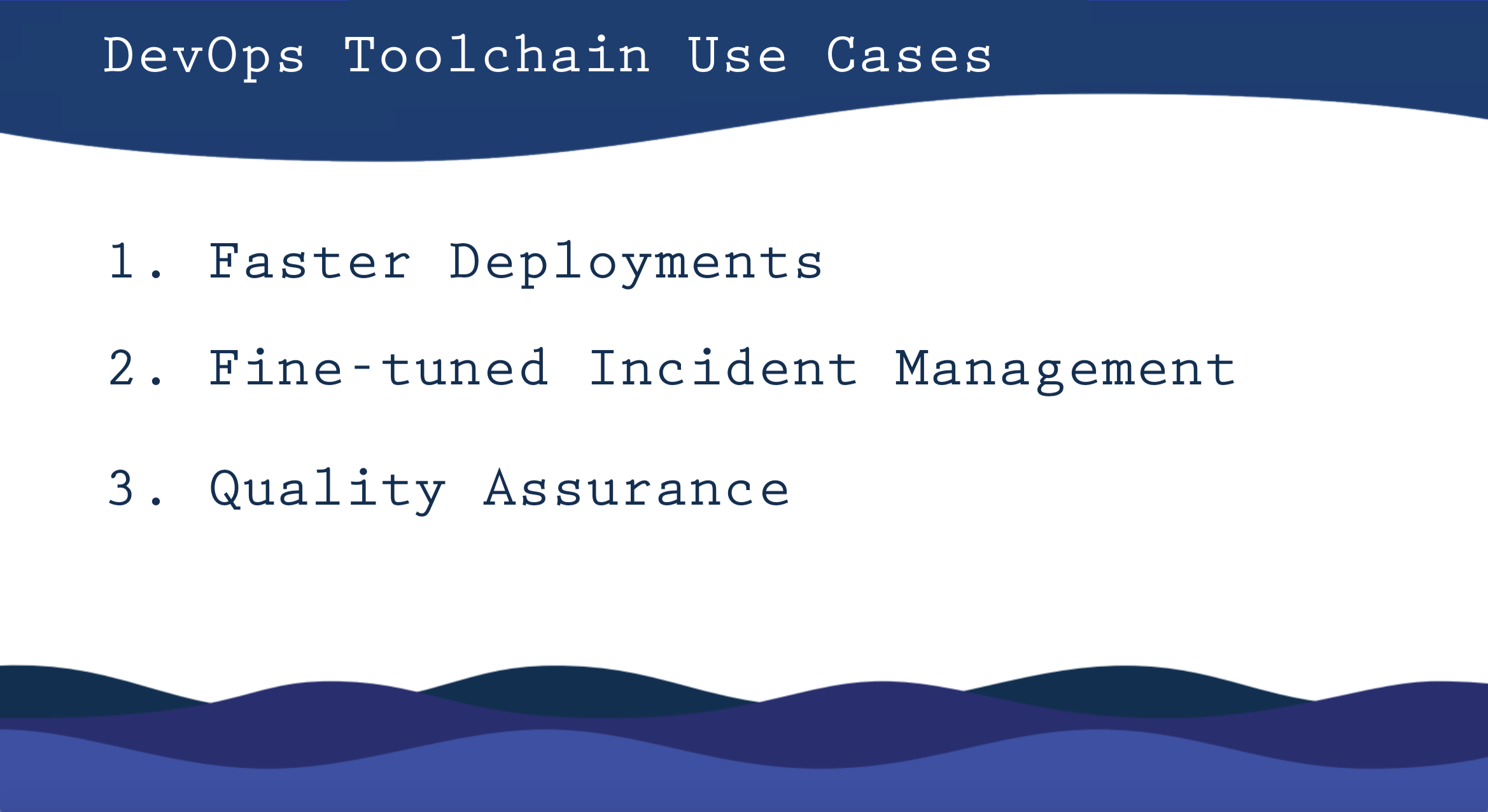 DevOps Toolchain Use Cases

1. Faster Deployments

2. Fine-tuned Incident Management

3. Quality Assurance